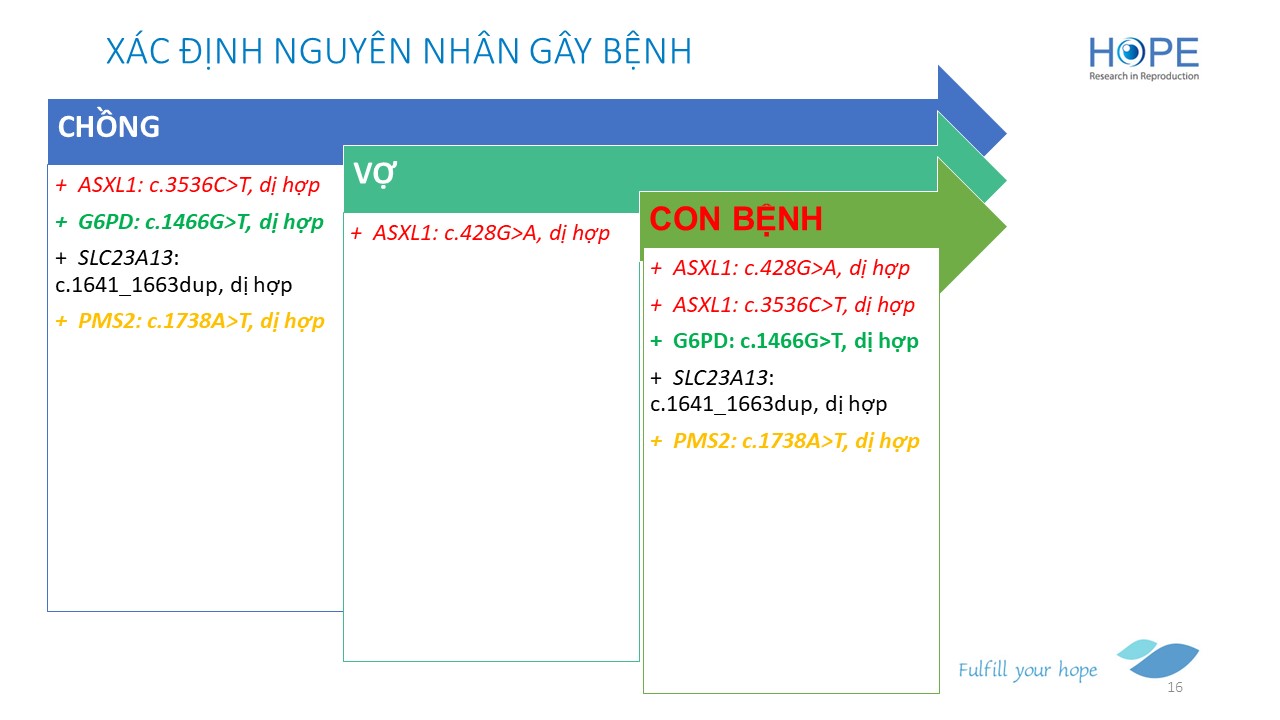 XÁC ĐỊNH NGUYÊN NHÂN GÂY BỆNH

HOPE
Research in Reproduction

CHỒNG

+ ASXL1: c.3536C>T, dị hợp

+ G6PD: c.1466G>T, dị hợp

+ SLC23A13: c.1641_1663dup, dị hợp

+ PMS2: c.1738A>T, dị hợp

VỢ

+ ASXL1: c.428G>A, dị hợp

CON BỆNH

+ ASXL1: c.428G>A, dị hợp

+ ASXL1: c.3536C>T, dị hợp

+ G6PD: c.1466G>T, dị hợp

+ SLC23A13: c.1641_1663dup, dị hợp

+ PMS2: c.1738A>T, dị hợp

Fulfill your hope

16